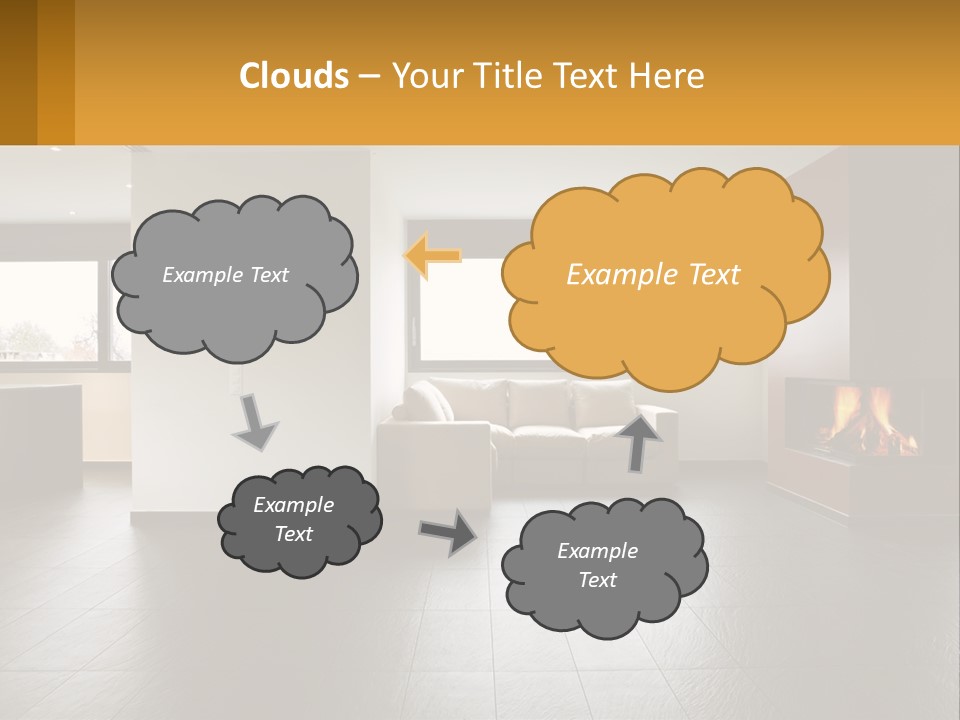 Clouds – Your Title Text Here

Example Text

Example Text

Example Text

Example Text